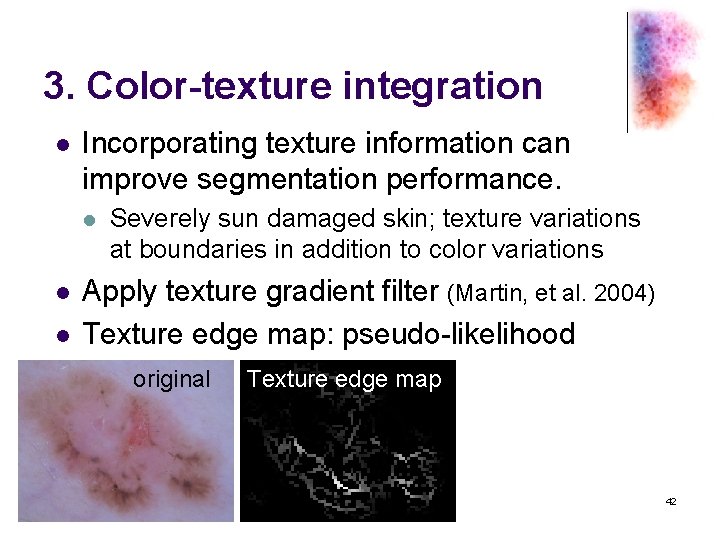 3. Color-texture integration

- Incorporating texture information can improve segmentation performance.
  - Severely sun damaged skin; texture variations at boundaries in addition to color variations
- Apply texture gradient filter (Martin, et al. 2004)
- Texture edge map: pseudo-likelihood

original

Texture edge map

42